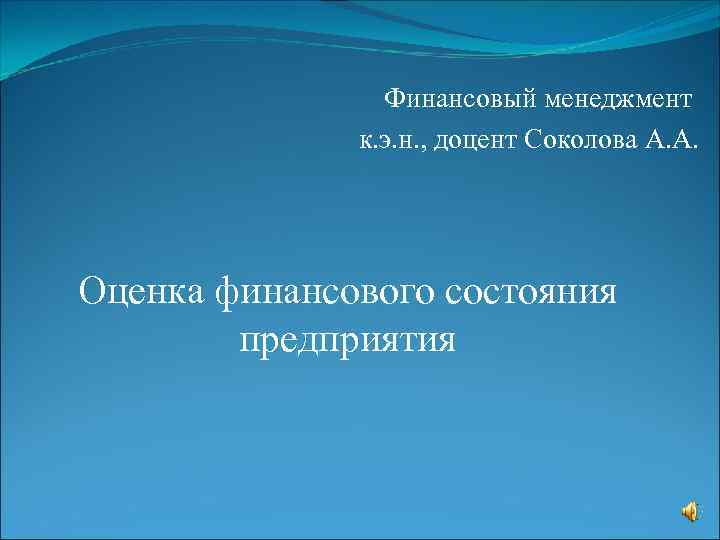 Финансовый менеджмент
к.э.н., доцент Соколова А.А.

Оценка финансового состояния предприятия